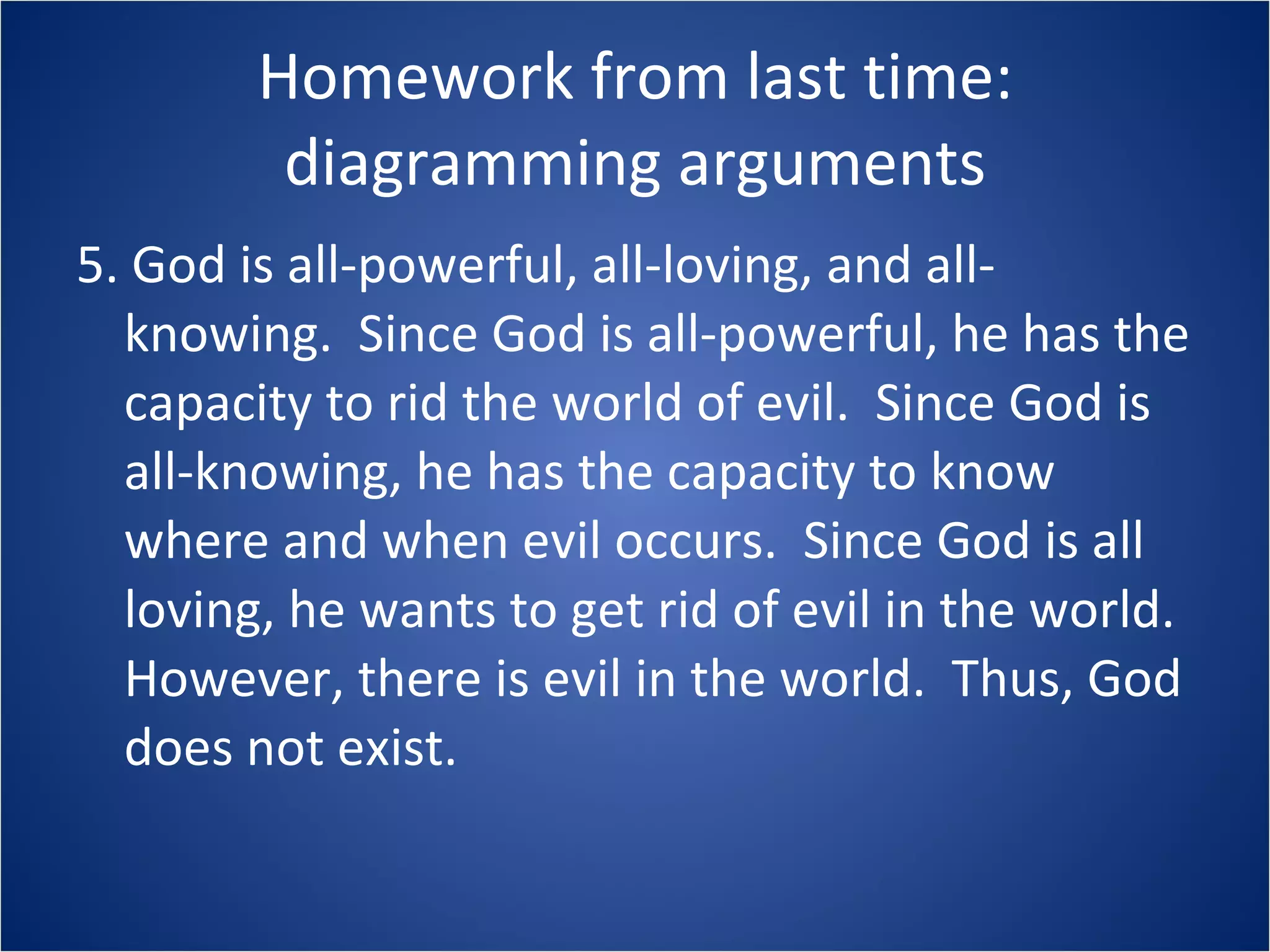 Homework from last time: diagramming arguments

5. God is all-powerful, all-loving, and all-knowing. Since God is all-powerful, he has the capacity to rid the world of evil. Since God is all-knowing, he has the capacity to know where and when evil occurs. Since God is all loving, he wants to get rid of evil in the world. However, there is evil in the world. Thus, God does not exist.